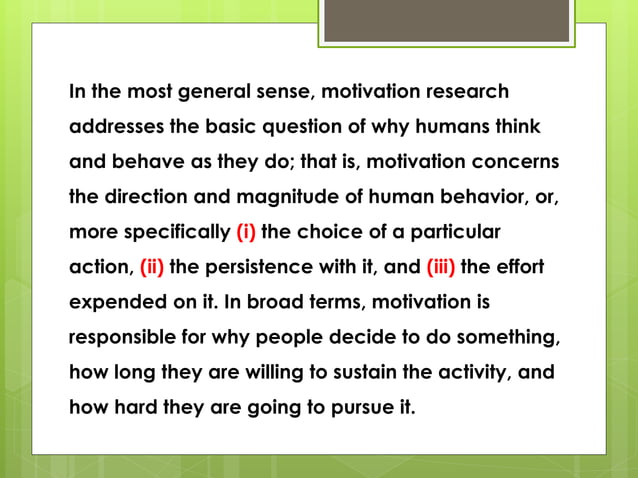 In the most general sense, motivation research addresses the basic question of why humans think and behave as they do; that is, motivation concerns the direction and magnitude of human behavior, or, more specifically (i) the choice of a particular action, (ii) the persistence with it, and (iii) the effort expended on it. In broad terms, motivation is responsible for why people decide to do something, how long they are willing to sustain the activity, and how hard they are going to pursue it.